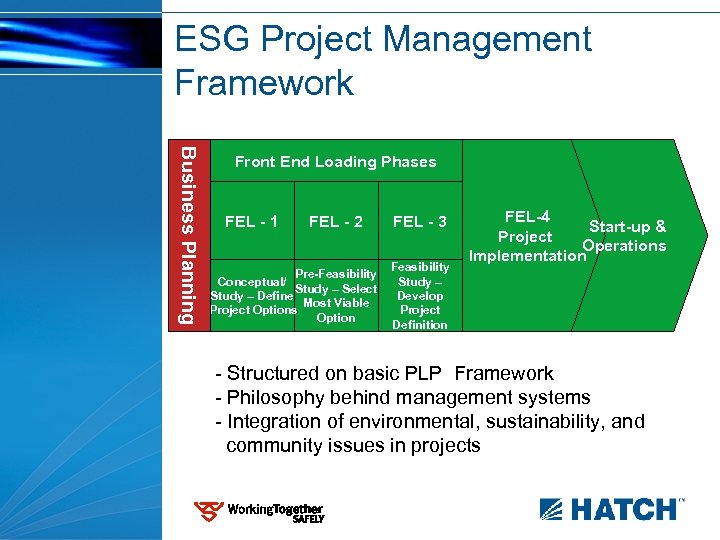 ESG Project Management Framework

Business Planning

Front End Loading Phases

FEL - 1

FEL - 2

FEL - 3

Conceptual/ Study – Define Project Options

Pre-Feasibility Study – Select Most Viable Option

Feasibility Study – Develop Project Definition

FEL-4 Project Implementation

Start-up & Operations

- Structured on basic PLP Framework
- Philosophy behind management systems
- Integration of environmental, sustainability, and community issues in projects

WorkingTogether SAFELY

HATCH™